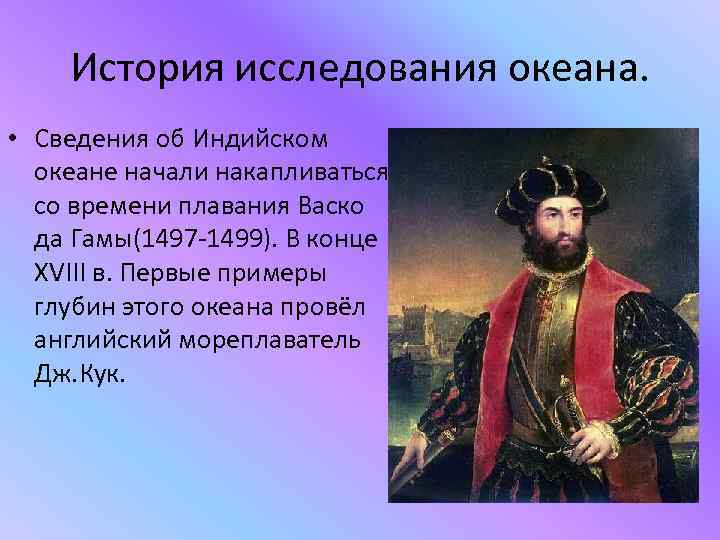 История исследования океана.

• Сведения об Индийском океане начали накапливаться со времени плавания Васко да Гамы(1497-1499). В конце XVIII в. Первые примеры глубин этого океана провёл английский мореплаватель Дж.Кук.